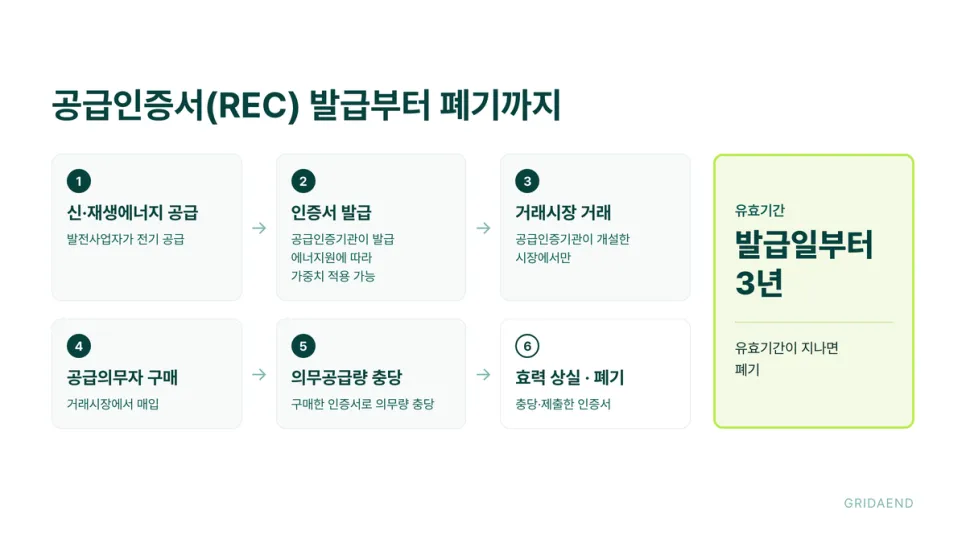 공급인증서(REC) 발급부터 폐기까지

1
신·재생에너지 공급
발전사업자가 전기 공급

→

2
인증서 발급
공급인증기관이 발급 에너지원에 따라 가중치 적용 가능

→

3
거래시장 거래
공급인증기관이 개설한 시장에서만

4
공급의무자 구매
거래시장에서 매입

→

5
의무공급량 충당
구매한 인증서로 의무량 충당

→

6
효력 상실 · 폐기
충당·제출한 인증서

유효기간
발급일부터 3년

유효기간이 지나면 폐기

GRIDAEND